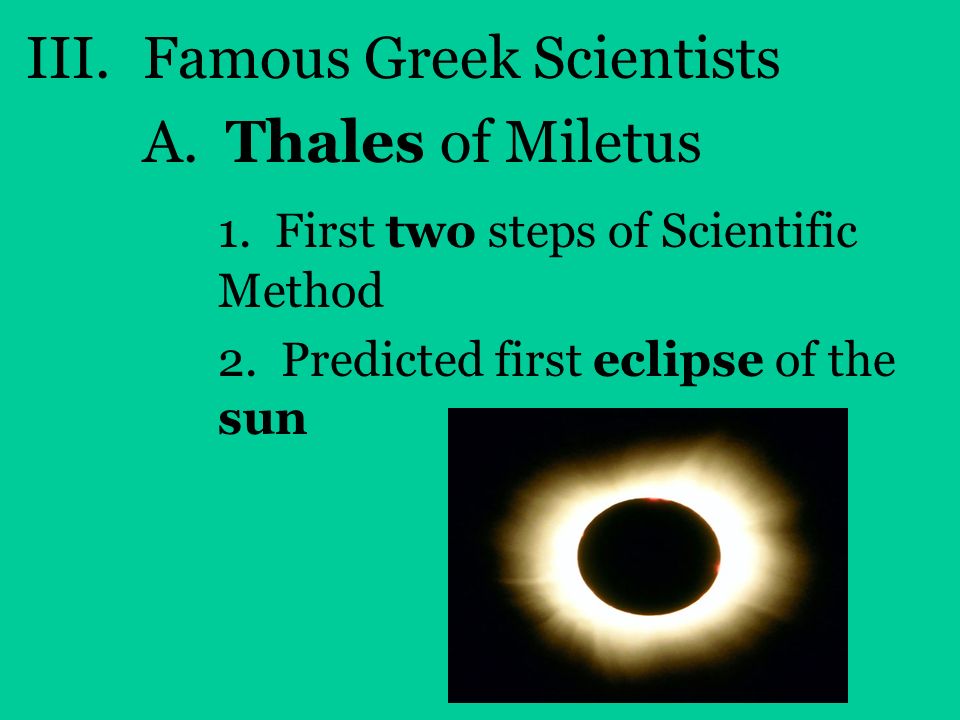 III. Famous Greek Scientists

A. Thales of Miletus

1. First two steps of Scientific Method

2. Predicted first eclipse of the sun